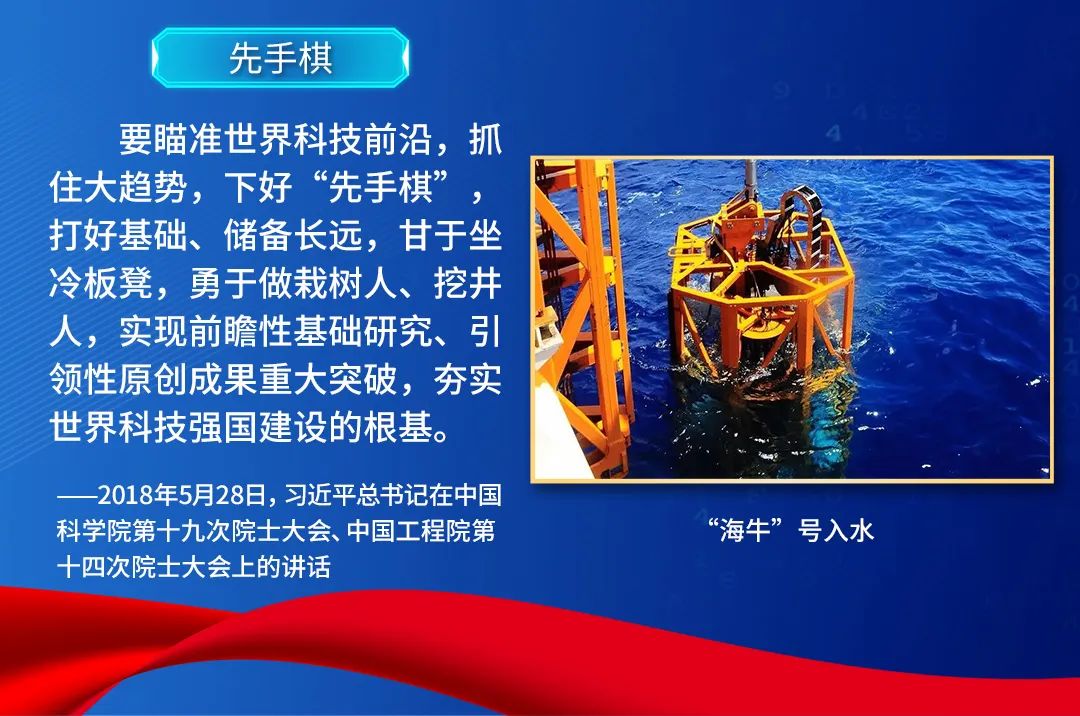 先手棋

要瞄准世界科技前沿，抓住大趋势，下好“先手棋”，打好基础、储备长远，甘于坐冷板凳，勇于做栽树人、挖井人，实现前瞻性基础研究、引领性原创成果重大突破，夯实世界科技强国建设的根基。

——2018年5月28日，习近平总书记在中国科学院第十九次院士大会、中国工程院第十四次院士大会上的讲话

“海牛”号入水